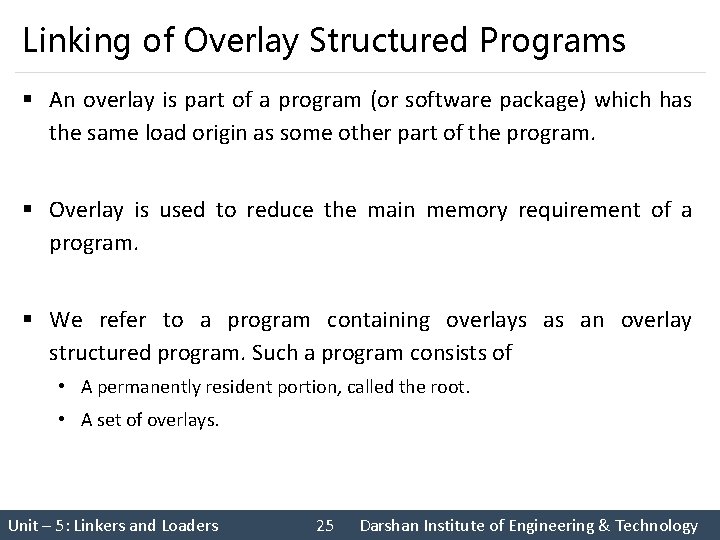 Linking of Overlay Structured Programs

▪ An overlay is part of a program (or software package) which has the same load origin as some other part of the program.

▪ Overlay is used to reduce the main memory requirement of a program.

▪ We refer to a program containing overlays as an overlay structured program. Such a program consists of

• A permanently resident portion, called the root.

• A set of overlays.

Unit – 5: Linkers and Loaders 25 Darshan Institute of Engineering & Technology